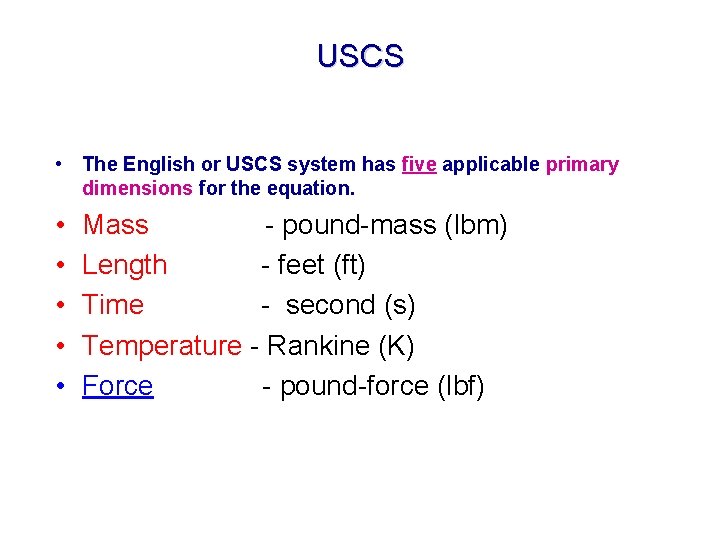 USCS

• The English or USCS system has five applicable primary dimensions for the equation.
• Mass - pound-mass (lbm)
• Length - feet (ft)
• Time - second (s)
• Temperature - Rankine (K)
• Force - pound-force (lbf)